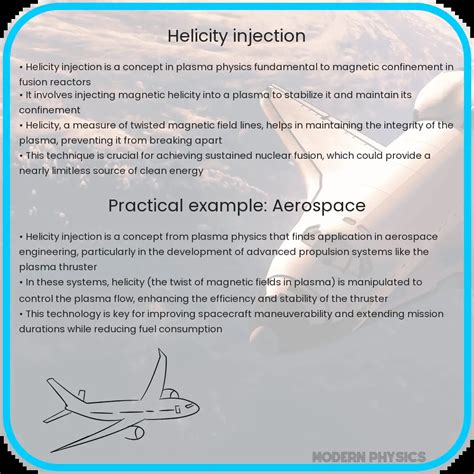 Helicity injection

• Helicity injection is a concept in plasma physics fundamental to magnetic confinement in fusion reactors
• It involves injecting magnetic helicity into a plasma to stabilize it and maintain its confinement
• Helicity, a measure of twisted magnetic field lines, helps in maintaining the integrity of the plasma, preventing it from breaking apart
• This technique is crucial for achieving sustained nuclear fusion, which could provide a nearly limitless source of clean energy

Practical example: Aerospace

• Helicity injection is a concept from plasma physics that finds application in aerospace engineering, particularly in the development of advanced propulsion systems like the plasma thruster
• In these systems, helicity (the twist of magnetic fields in plasma) is manipulated to control the plasma flow, enhancing the efficiency and stability of the thruster
• This technology is key for improving spacecraft maneuverability and extending mission durations while reducing fuel consumption

MODERN PHYSICS